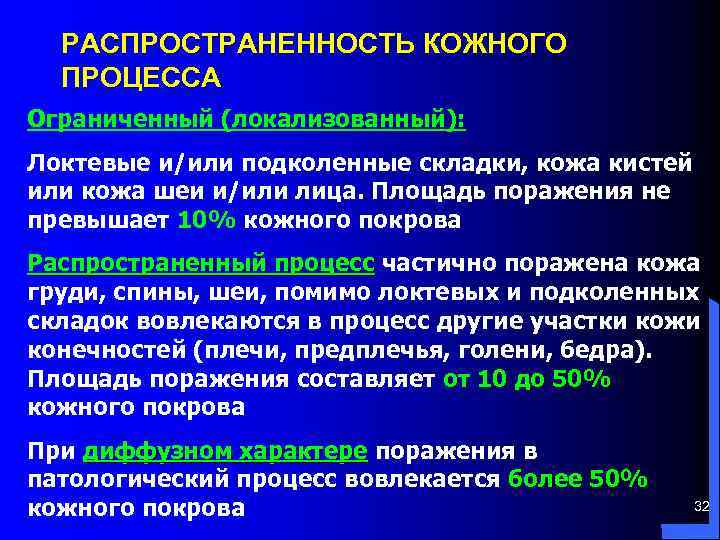 РАСПРОСТРАНЕННОСТЬ КОЖНОГО ПРОЦЕССА

Ограниченный (локализованный):

Локтевые и/или подколенные складки, кожа кистей или кожа шеи и/или лица. Площадь поражения не превышает 10% кожного покрова

Распространенный процесс частично поражена кожа груди, спины, шеи, помимо локтевых и подколенных складок вовлекаются в процесс другие участки кожи конечностей (плечи, предплечья, голени, бедра). Площадь поражения составляет от 10 до 50% кожного покрова

При диффузном характере поражения в патологический процесс вовлекается более 50% кожного покрова

32